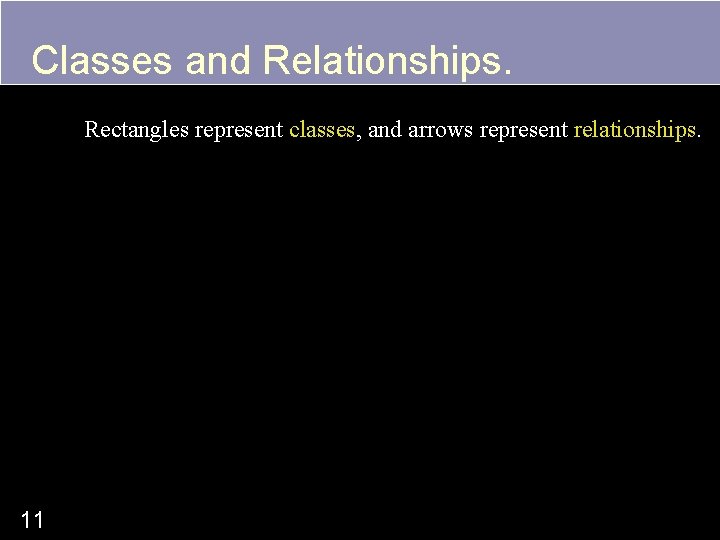 Classes and Relationships.

Rectangles represent classes, and arrows represent relationships.

11